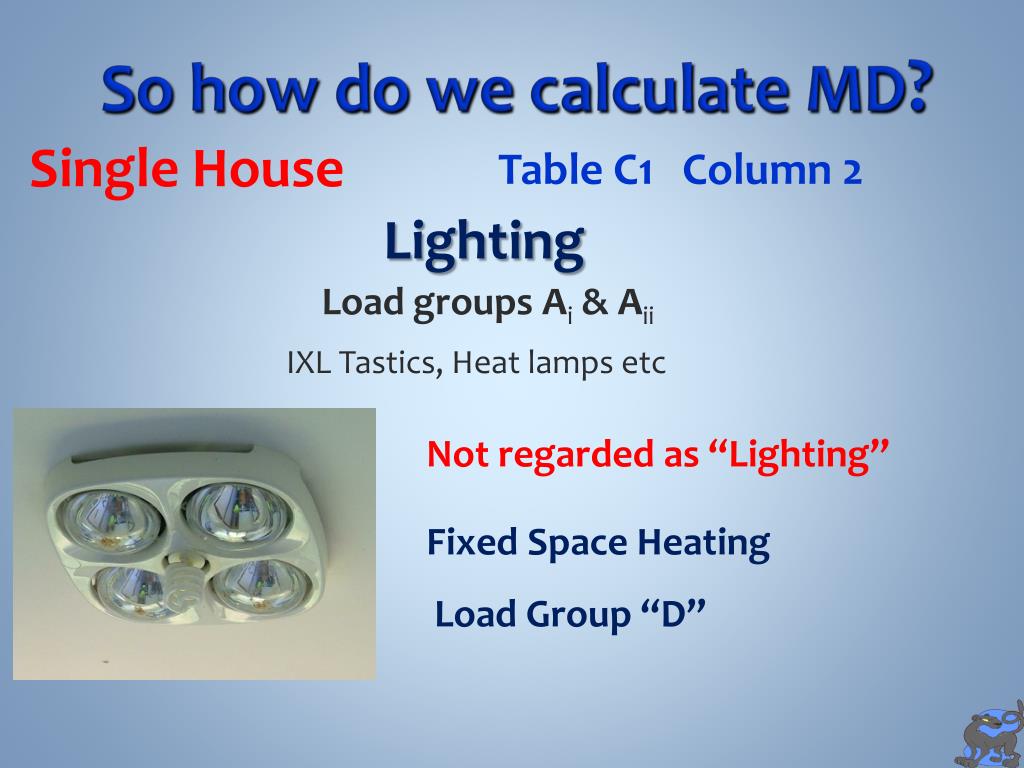 So how do we calculate MD?

Single House

Table C1 Column 2

Lighting

Load groups $A_i$ & $A_{ii}$

IXL Tastics, Heat lamps etc

Not regarded as “Lighting”

Fixed Space Heating

Load Group “D”